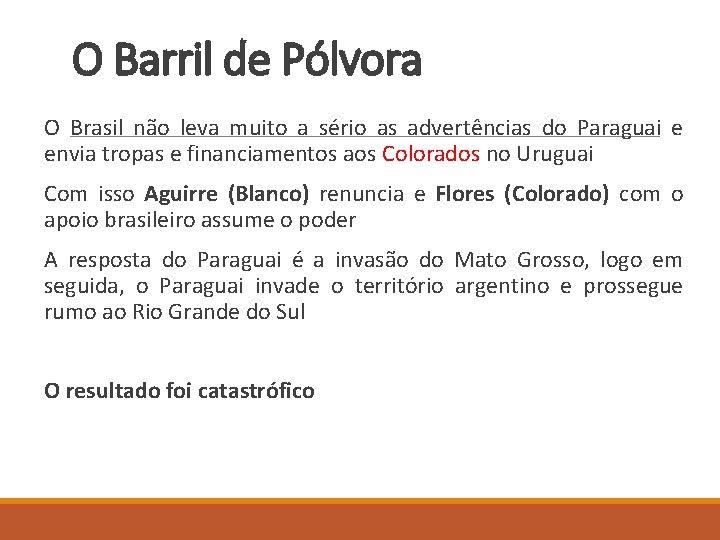 O Barril de Pólvora

O Brasil não leva muito a sério as advertências do Paraguai e envia tropas e financiamentos aos Colorados no Uruguai

Com isso Aguirre (Blanco) renuncia e Flores (Colorado) com o apoio brasileiro assume o poder

A resposta do Paraguai é a invasão do Mato Grosso, logo em seguida, o Paraguai invade o território argentino e prossegue rumo ao Rio Grande do Sul

O resultado foi catastrófico